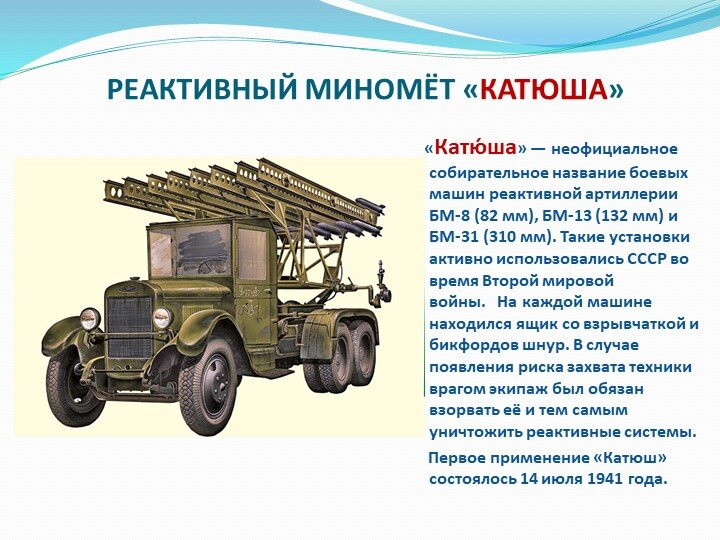 РЕАКТИВНЫЙ МИНОМЁТ «КАТЮША»

«Катю́ша» — неофициальное собирательное название боевых машин реактивной артиллерии БМ-8 (82 мм), БМ-13 (132 мм) и БМ-31 (310 мм). Такие установки активно использовались СССР во время Второй мировой войны. На каждой машине находился ящик со взрывчаткой и бикфордов шнур. В случае появления риска захвата техники врагом экипаж был обязан взорвать её и тем самым уничтожить реактивные системы.

Первое применение «Катюш» состоялось 14 июля 1941 года.